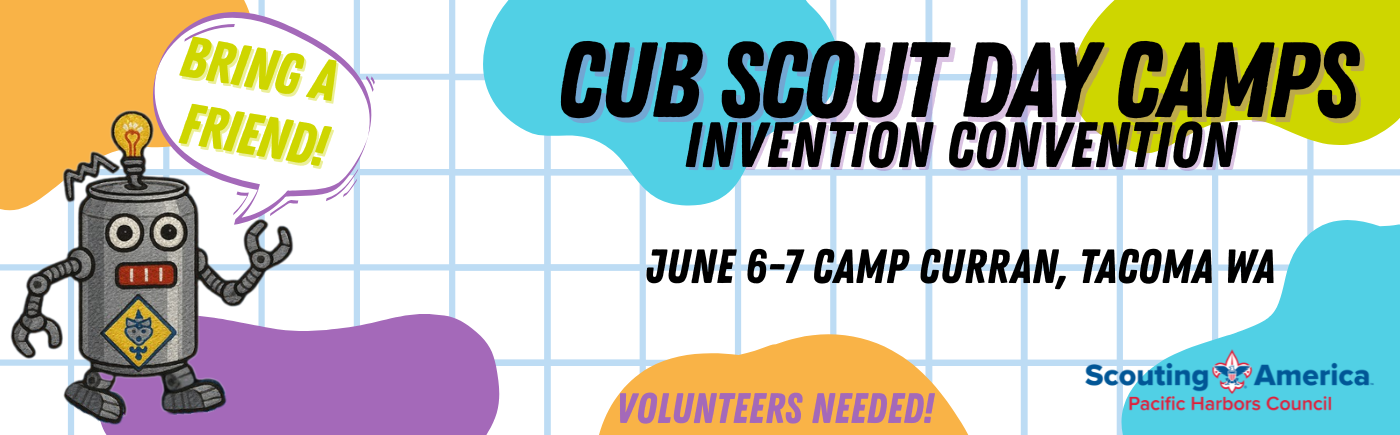 BRING A FRIEND!

CUB SCOUT DAY CAMPS
INVENTION CONVENTION

JUNE 6-7 CAMP CURRAN, TACOMA WA

VOLUNTEERS NEEDED!

Scouting America
Pacific Harbors Council